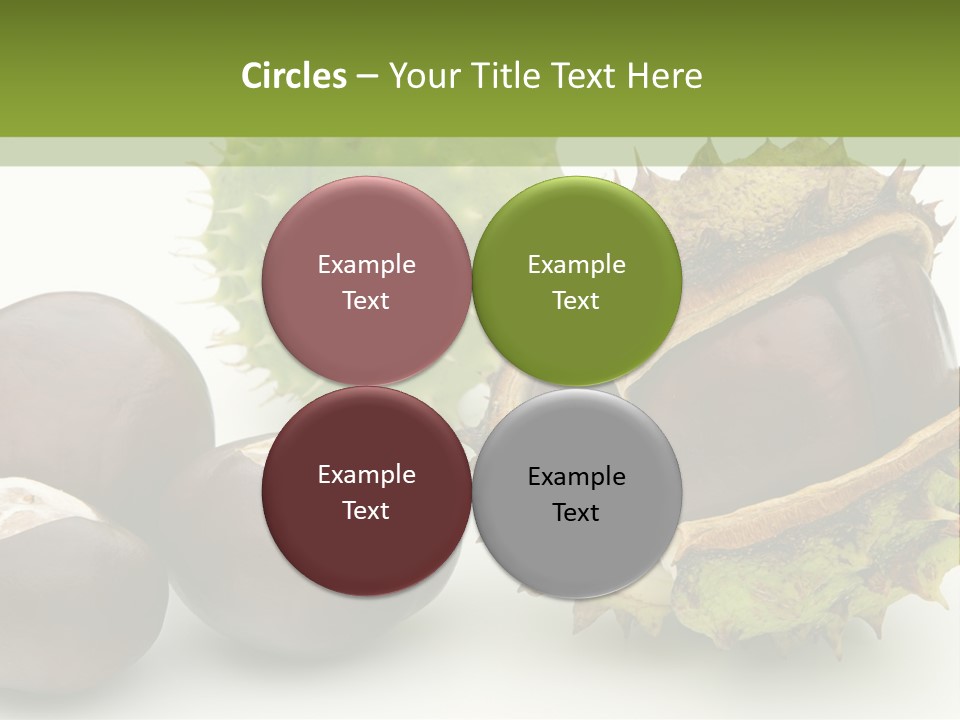 Circles – Your Title Text Here

Example Text

Example Text

Example Text

Example Text